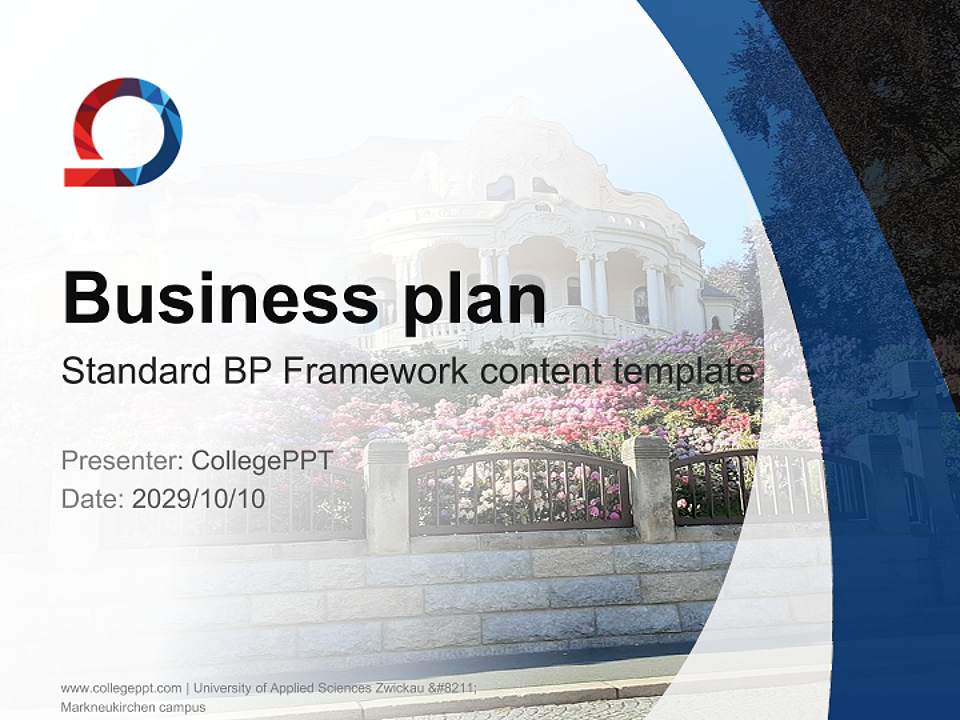 Business plan

Standard BP Framework content template

Presenter: CollegePPT
Date: 2029/10/10

www.collegeppt.com | University of Applied Sciences Zwickau &#8211; Markneukirchen campus